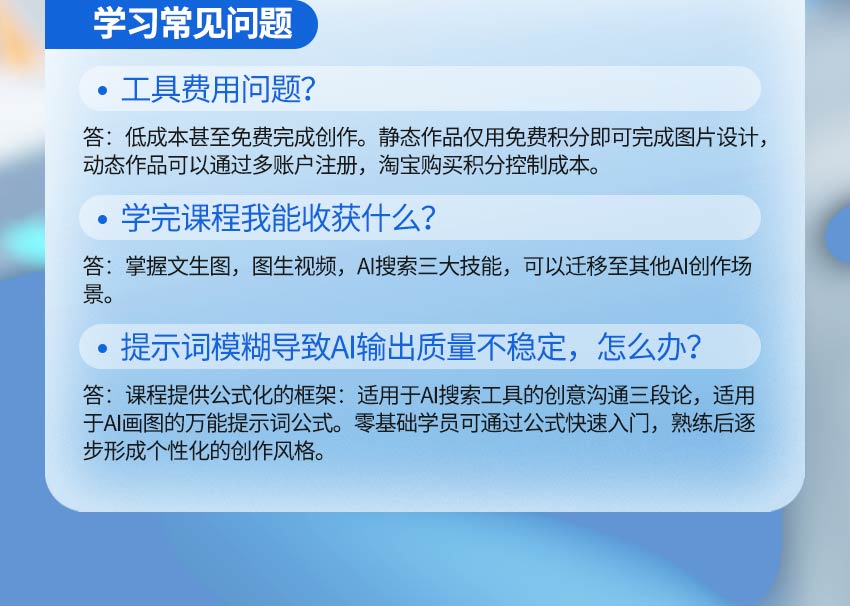 学习常见问题

• 工具费用问题？

答：低成本甚至免费完成创作。静态作品仅用免费积分即可完成图片设计，动态作品可以通过多账户注册，淘宝购买积分控制成本。

• 学完课程我能收获什么？

答：掌握文生图，图生视频，AI搜索三大技能，可以迁移至其他AI创作场景。

• 提示词模糊导致AI输出质量不稳定，怎么办？

答：课程提供公式化的框架：适用于AI搜索工具的创意沟通三段论，适用于AI画图的万能提示词公式。零基础学员可通过公式快速入门，熟练后逐步形成个性化的创作风格。